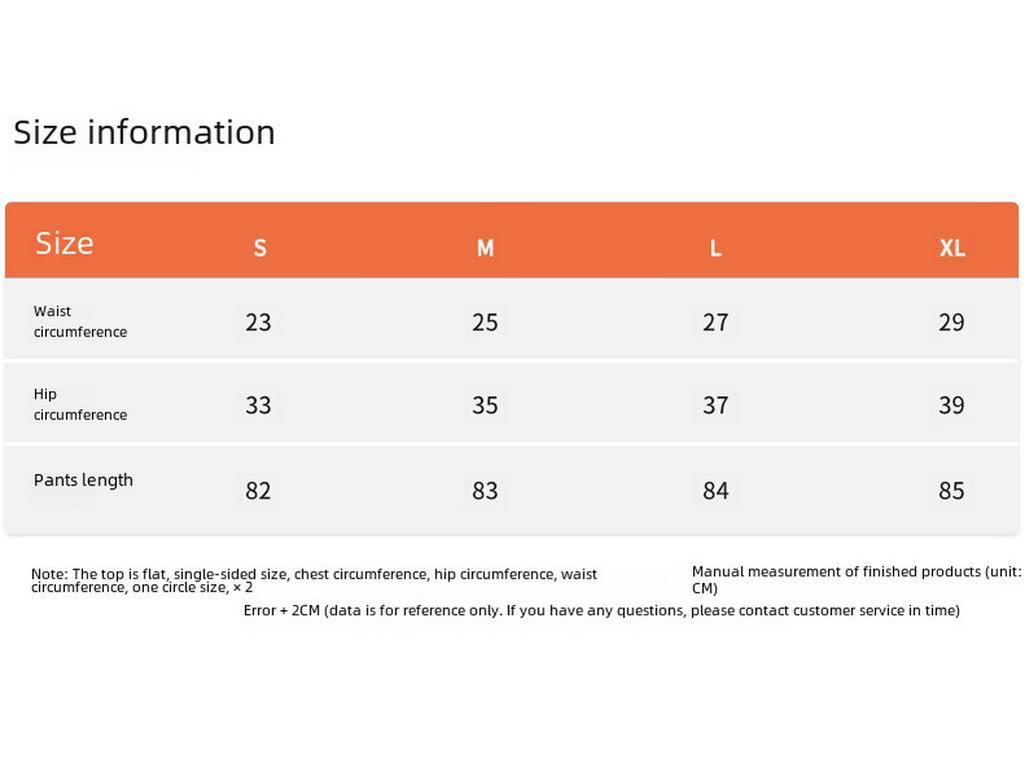 Size information

| Size | S | M | L | XL |
|---|---|---|---|---|
| Waist circumference | 23 | 25 | 27 | 29 |
| Hip circumference | 33 | 35 | 37 | 39 |
| Pants length | 82 | 83 | 84 | 85 |

Note: The top is flat, single-sided size, chest circumference, hip circumference, waist circumference, one circle size, × 2

Manual measurement of finished products (unit: CM)

Error + 2CM (data is for reference only. If you have any questions, please contact customer service in time)